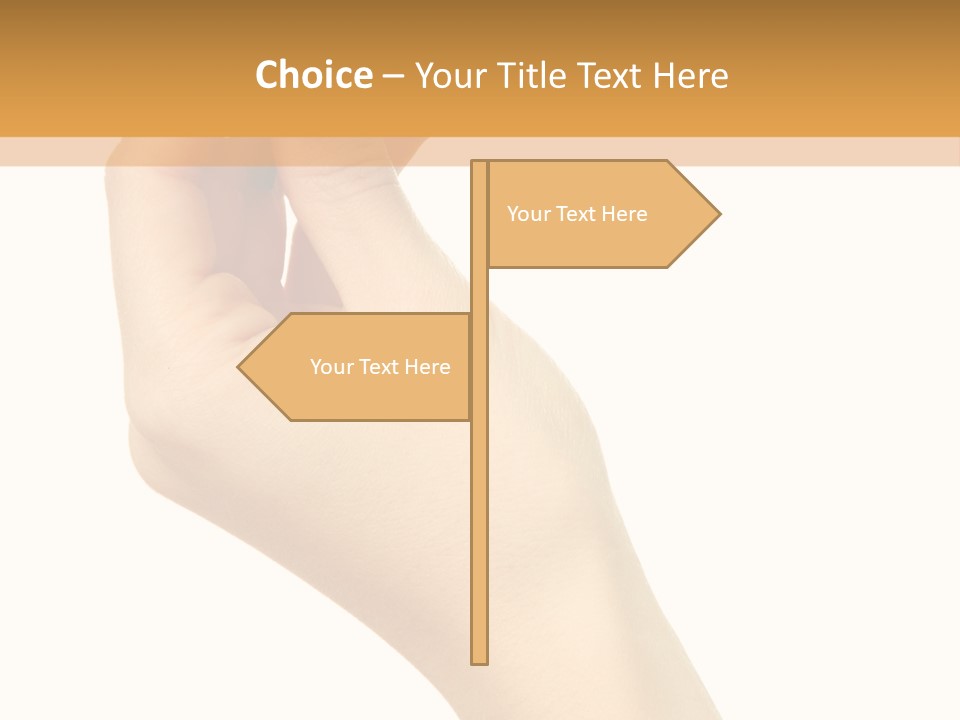 Choice – Your Title Text Here

Your Text Here

Your Text Here